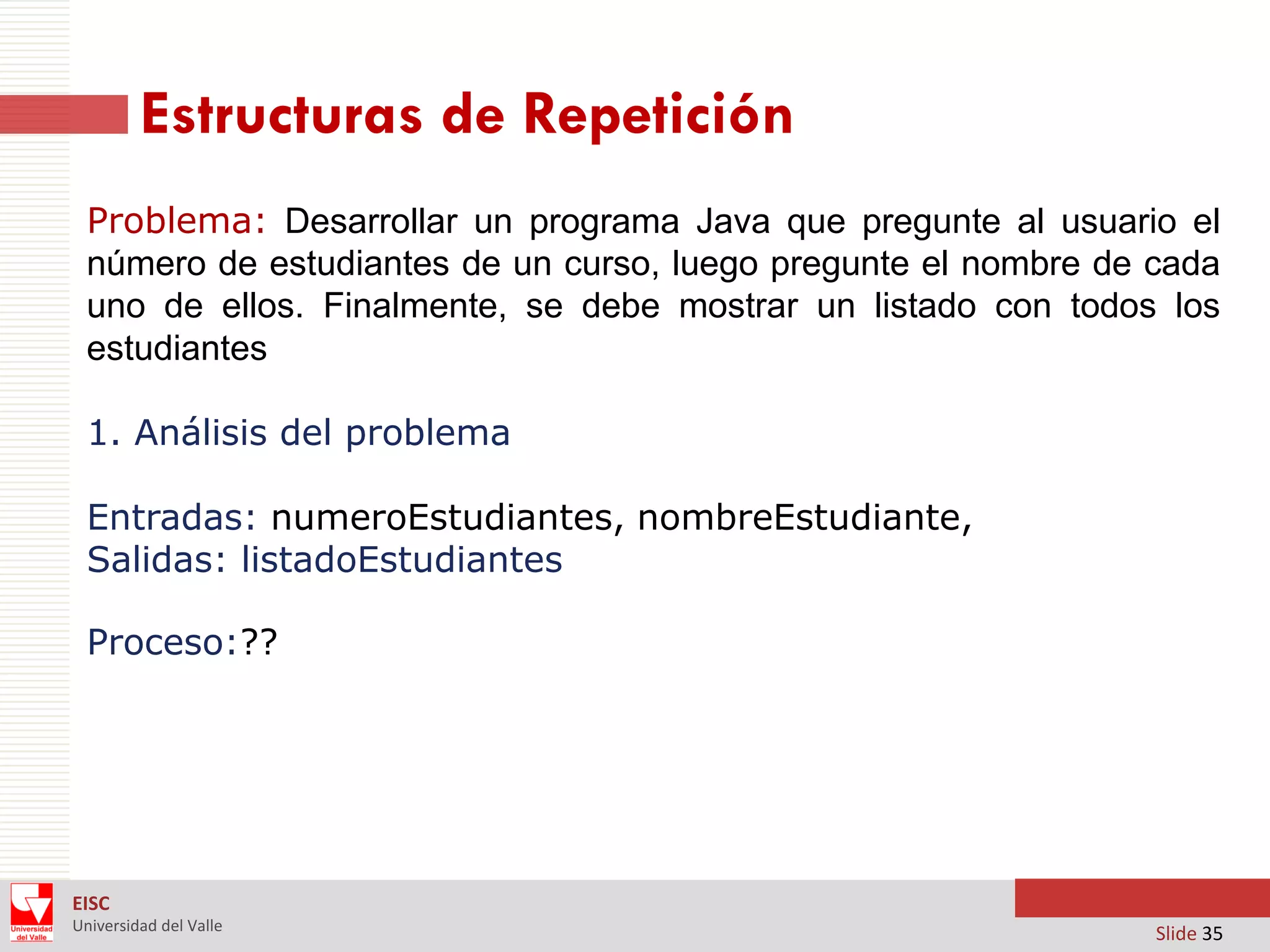 Estructuras de Repetición

Problema: Desarrollar un programa Java que pregunte al usuario el número de estudiantes de un curso, luego pregunte el nombre de cada uno de ellos. Finalmente, se debe mostrar un listado con todos los estudiantes

1. Análisis del problema

Entradas: numeroEstudiantes, nombreEstudiante,
Salidas: listadoEstudiantes

Proceso:??

Universidad del Valle

EISC
Universidad del Valle

Slide 35